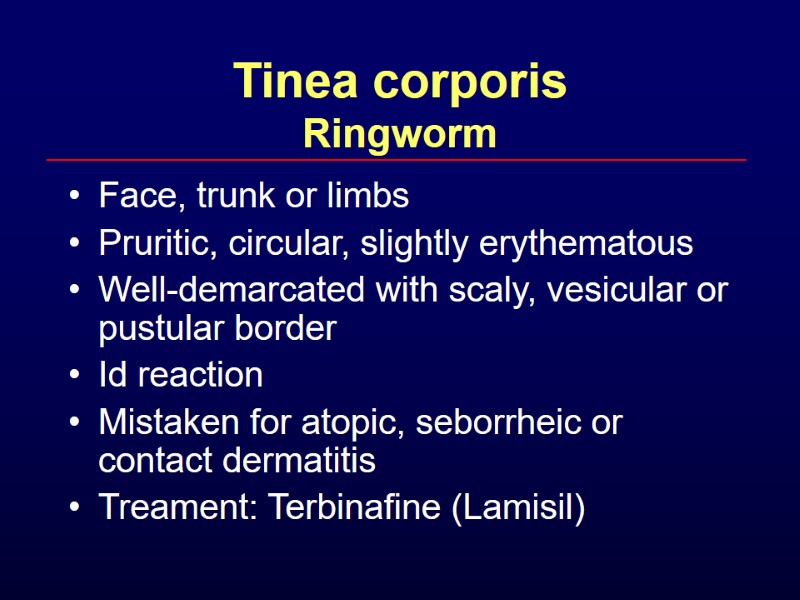 Tinea corporis
Ringworm

• Face, trunk or limbs
• Pruritic, circular, slightly erythematous
• Well-demarcated with scaly, vesicular or pustular border
• Id reaction
• Mistaken for atopic, seborrheic or contact dermatitis
• Treament: Terbinafine (Lamisil)